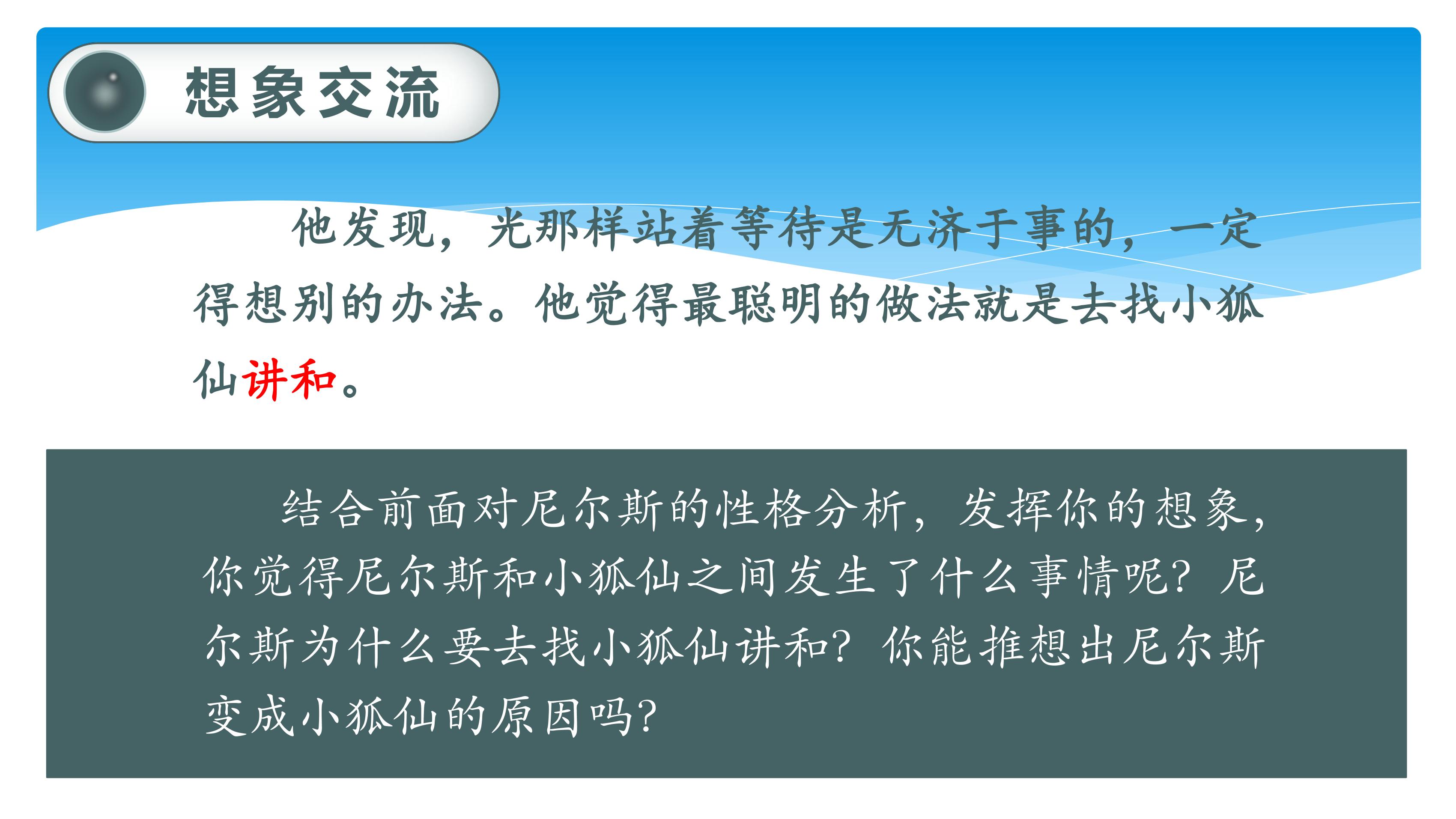 想象交流

他发现，光那样站着等待是无济于事的，一定得想别的办法。他觉得最聪明的做法就是去找小狐仙讲和。

结合前面对尼尔斯的性格分析，发挥你的想象，你觉得尼尔斯和小狐仙之间发生了什么事情呢？尼尔斯为什么要去找小狐仙讲和？你能推想出尼尔斯变成小狐仙的原因吗？